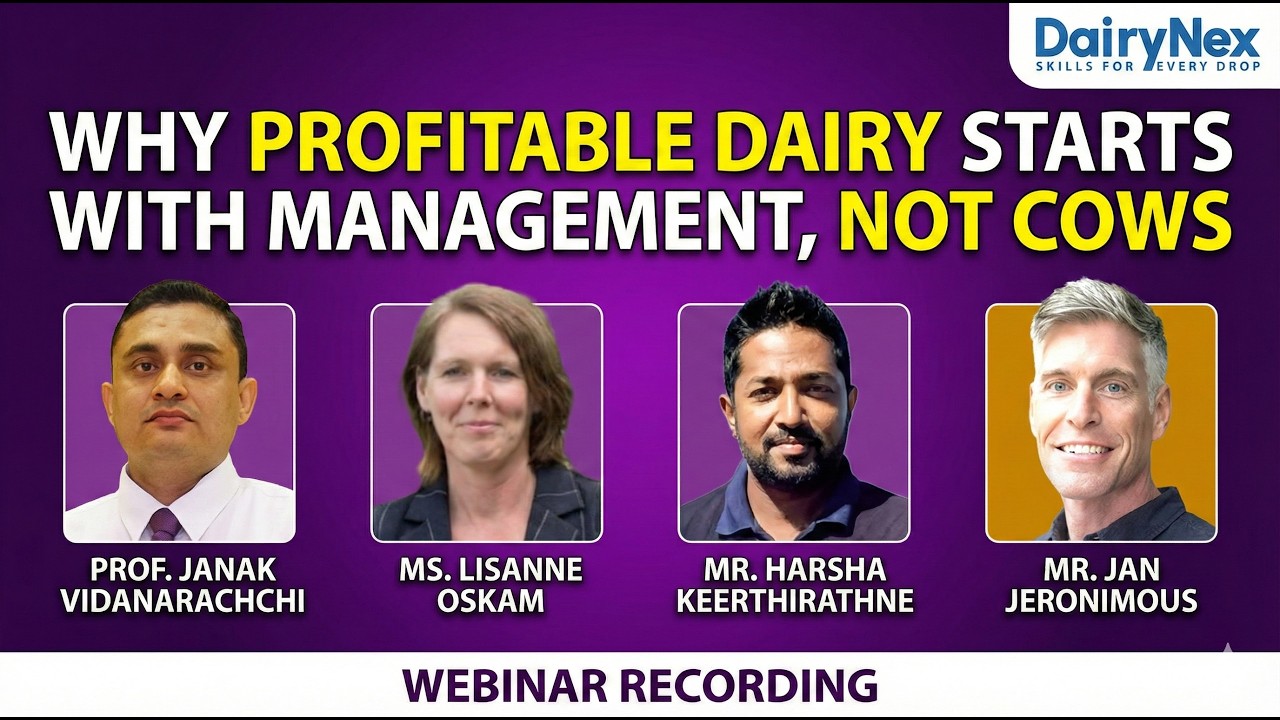 DairyNex
SKILLS FOR EVERY DROP

WHY PROFITABLE DAIRY STARTS WITH MANAGEMENT, NOT COWS

PROF. JANAK VIDANARACHCHI

MS. LISANNE OSKAM

MR. HARSHA KEERTHIRATHNE

MR. JAN JERONIMOUS

WEBINAR RECORDING